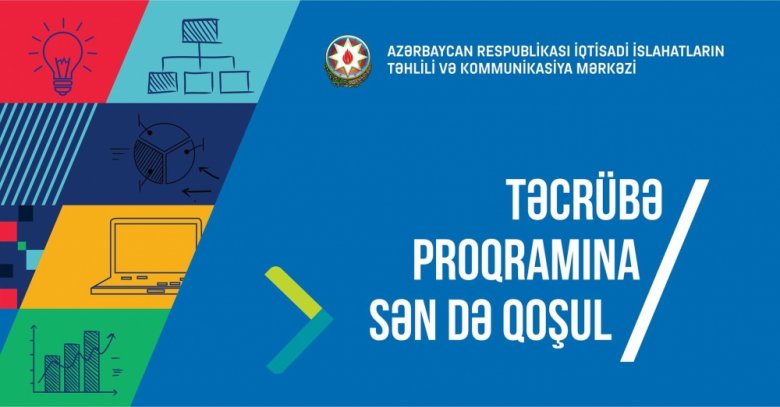 AZƏRBAYCAN RESPUBLİKASI İQTİSADİ İSLAHATLARIN TƏHLİLİ VƏ KOMMUNİKASİYA MƏRKƏZİ

TƏCRÜBƏ PROQRAMINA SƏN DƏ QOŞUL